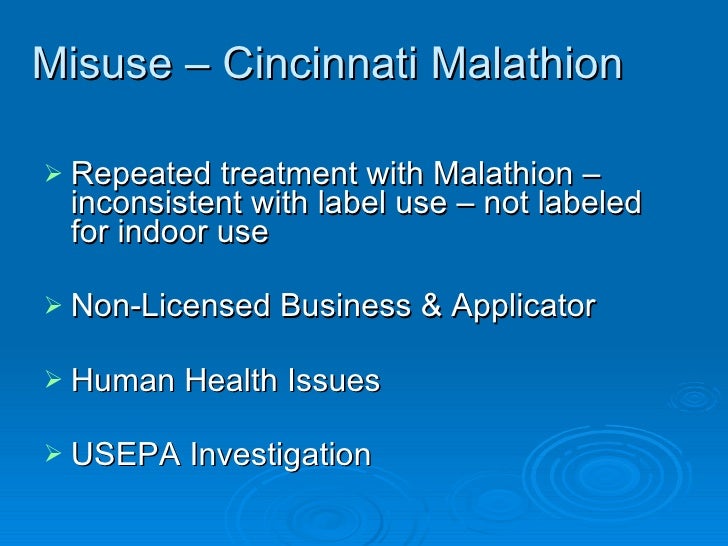 Misuse – Cincinnati Malathion

➢ Repeated treatment with Malathion – inconsistent with label use – not labeled for indoor use

➢ Non-Licensed Business & Applicator

➢ Human Health Issues

➢ USEPA Investigation